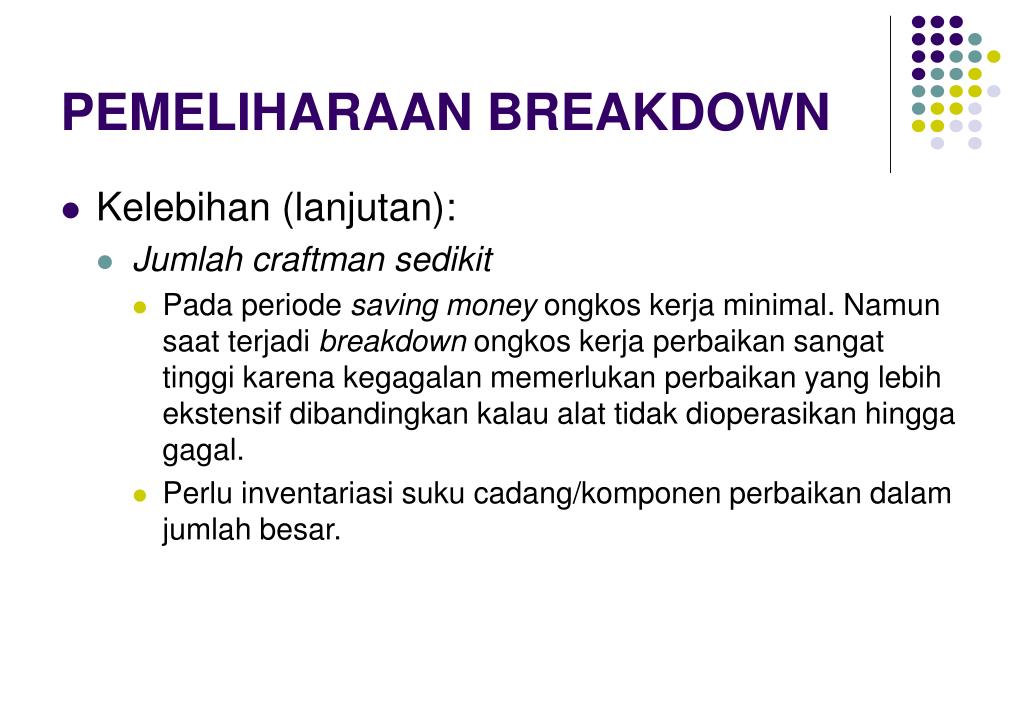 PEMELIHARAAN BREAKDOWN

Kelebihan (lanjutan):

Jumlah craftman sedikit

Pada periode saving money ongkos kerja minimal. Namun saat terjadi breakdown ongkos kerja perbaikan sangat tinggi karena kegagalan memerlukan perbaikan yang lebih ekstensif dibandingkan kalau alat tidak dioperasikan hingga gagal.

Perlu inventariasi suku cadang/komponen perbaikan dalam jumlah besar.